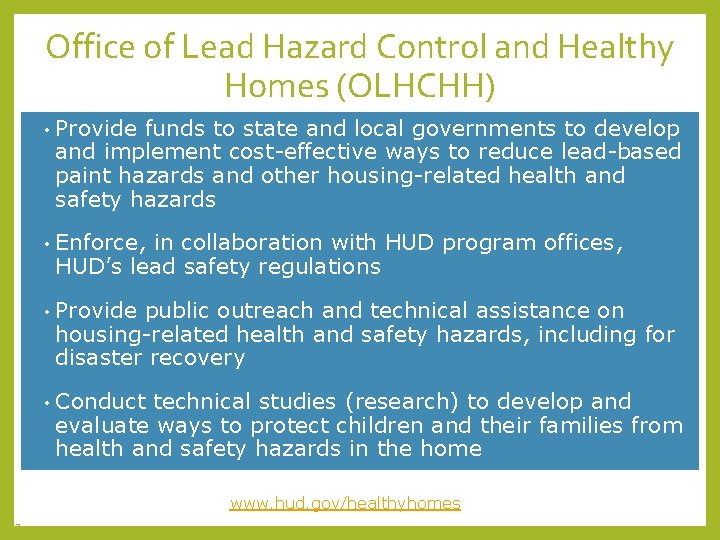 Office of Lead Hazard Control and Healthy Homes (OLHCHH)

• Provide funds to state and local governments to develop and implement cost-effective ways to reduce lead-based paint hazards and other housing-related health and safety hazards

• Enforce, in collaboration with HUD program offices, HUD's lead safety regulations

• Provide public outreach and technical assistance on housing-related health and safety hazards, including for disaster recovery

• Conduct technical studies (research) to develop and evaluate ways to protect children and their families from health and safety hazards in the home

www.hud.gov/healthyhomes